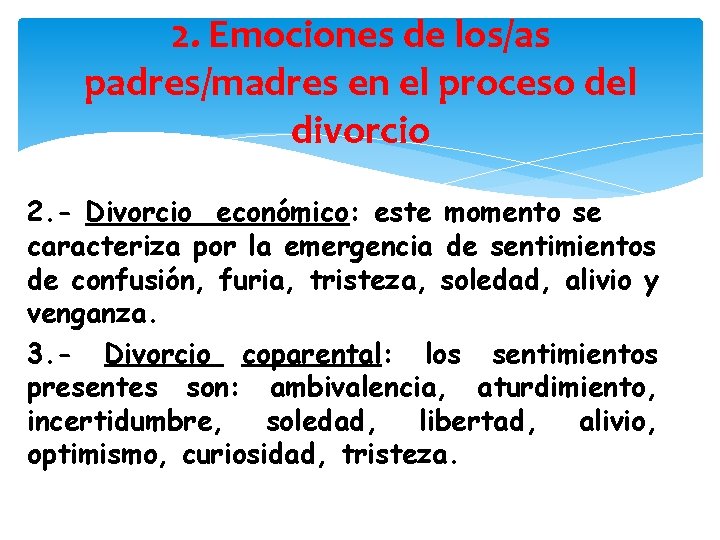 2. Emociones de los/as padres/madres en el proceso del divorcio

2.- Divorcio económico: este momento se caracteriza por la emergencia de sentimientos de confusión, furia, tristeza, soledad, alivio y venganza.

3.- Divorcio coparental: los sentimientos presentes son: ambivalencia, aturdimiento, incertidumbre, soledad, libertad, alivio, optimismo, curiosidad, tristeza.